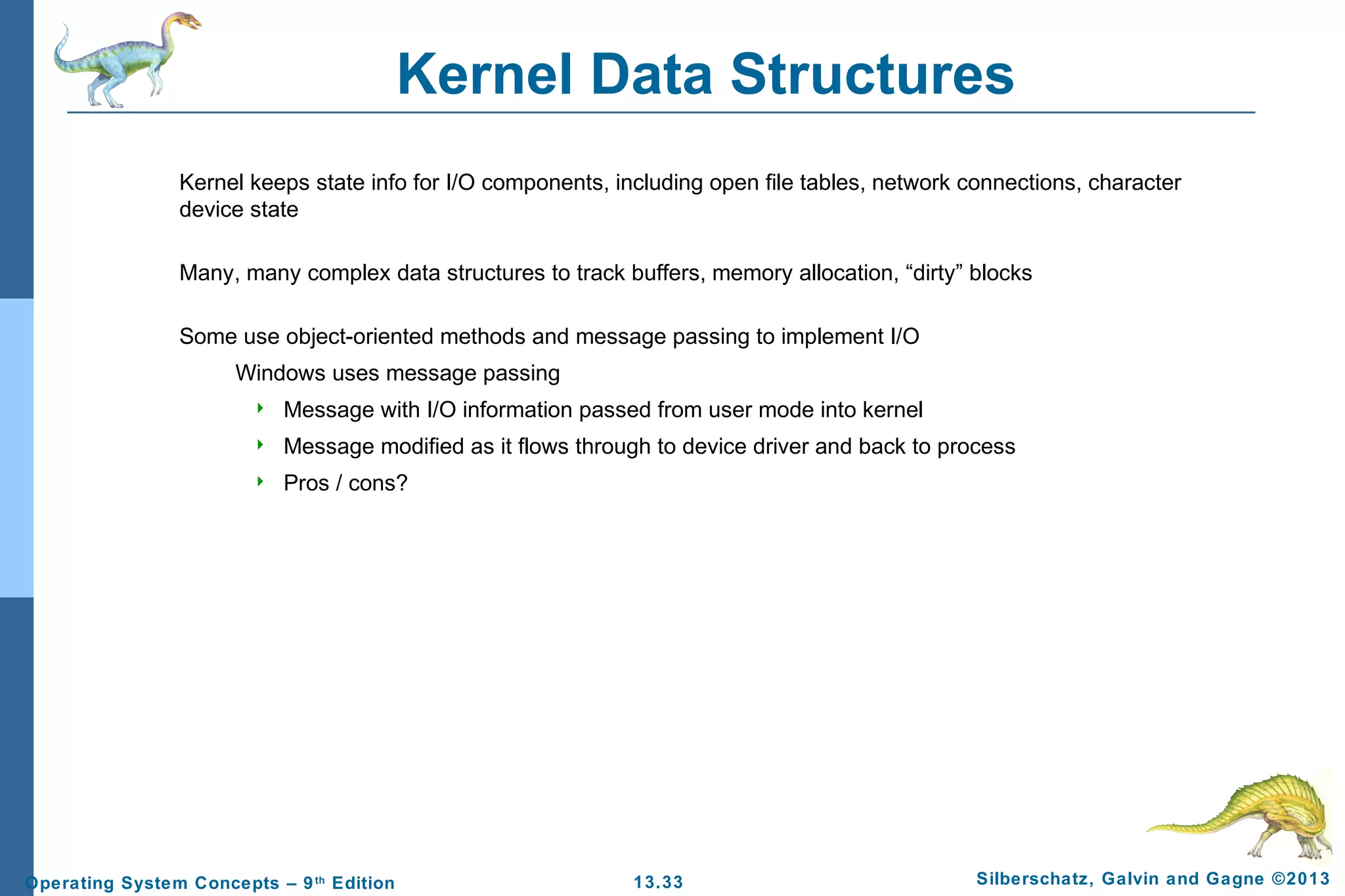 Kernel Data Structures

Kernel keeps state info for I/O components, including open file tables, network connections, character device state

Many, many complex data structures to track buffers, memory allocation, “dirty” blocks

Some use object-oriented methods and message passing to implement I/O

Windows uses message passing

Message with I/O information passed from user mode into kernel

Message modified as it flows through to device driver and back to process

Pros / cons?

Operating System Concepts – 9th Edition
13.33
Silberschatz, Galvin and Gagne ©2013